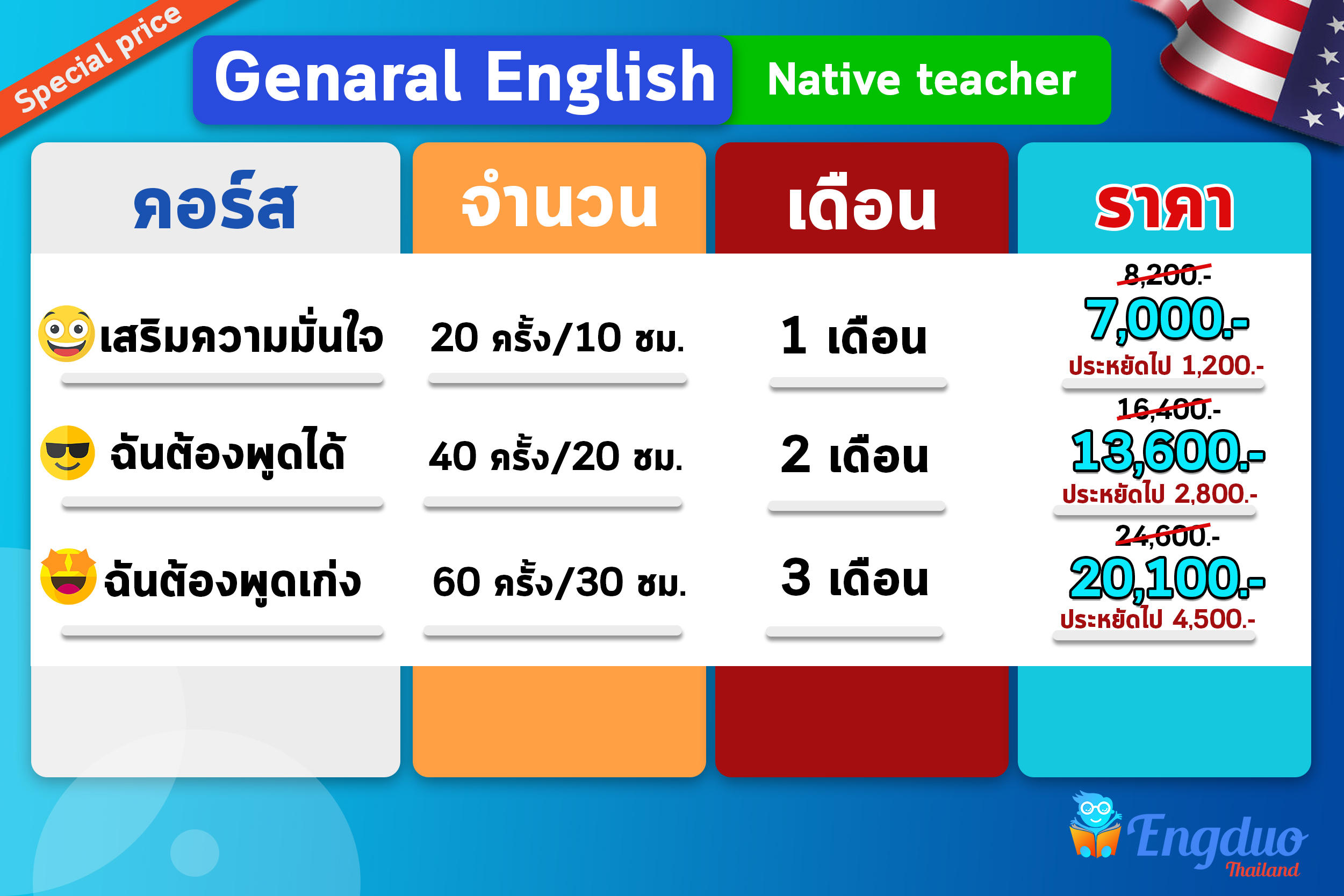 Special price

Genaral English Native teacher

| คอร์ส | จำนวน | เดือน | ราคา |
|---|---|---|---|
| เสริมความมั่นใจ | 20 ครั้ง/10 ชม. | 1 เดือน | 8,200.- 7,000.- ประหยัดไป 1,200.- |
| ฉันต้องพูดได้ | 40 ครั้ง/20 ชม. | 2 เดือน | 16,400.- 13,600.- ประหยัดไป 2,800.- |
| ฉันต้องพูดเก่ง | 60 ครั้ง/30 ชม. | 3 เดือน | 24,600.- 20,100.- ประหยัดไป 4,500.- |

Engduo Thailand